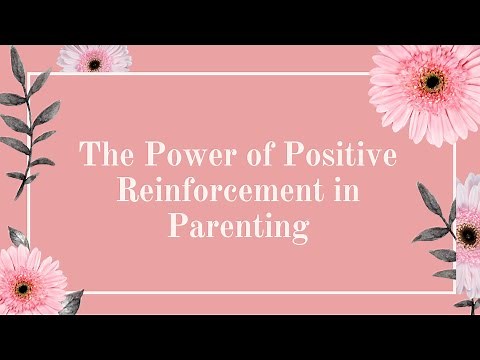 The Power of Positive Reinforcement in Parenting